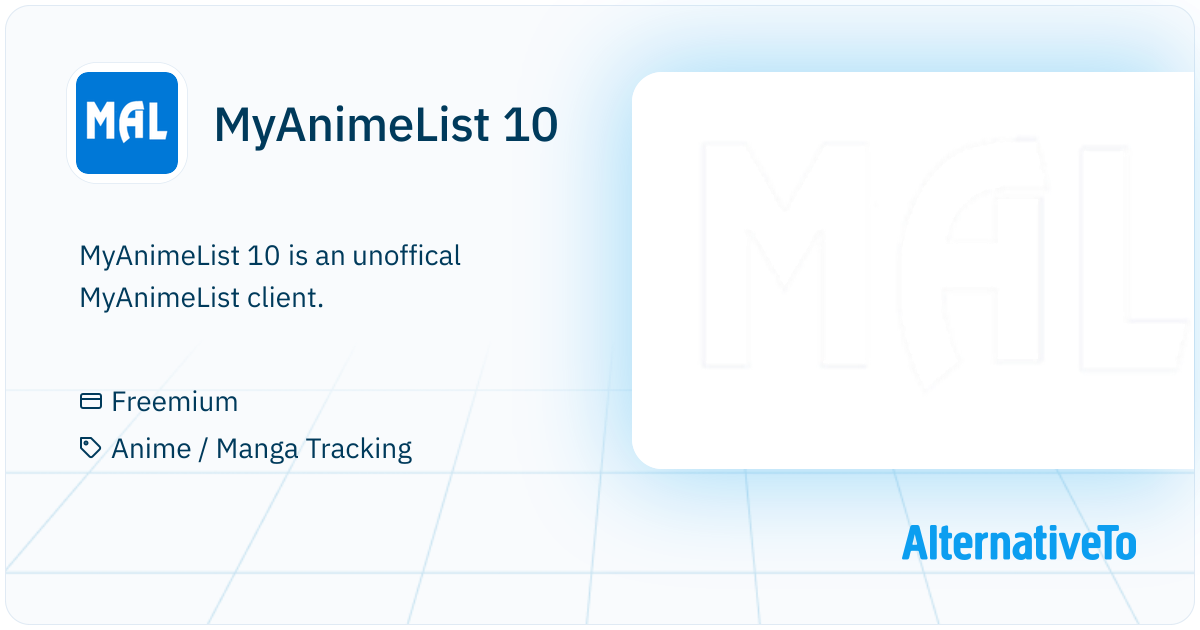 MAL

MyAnimeList 10

MyAnimeList 10 is an unoffical MyAnimeList client.

Freemium

Anime / Manga Tracking

MAL

AlternativeTo